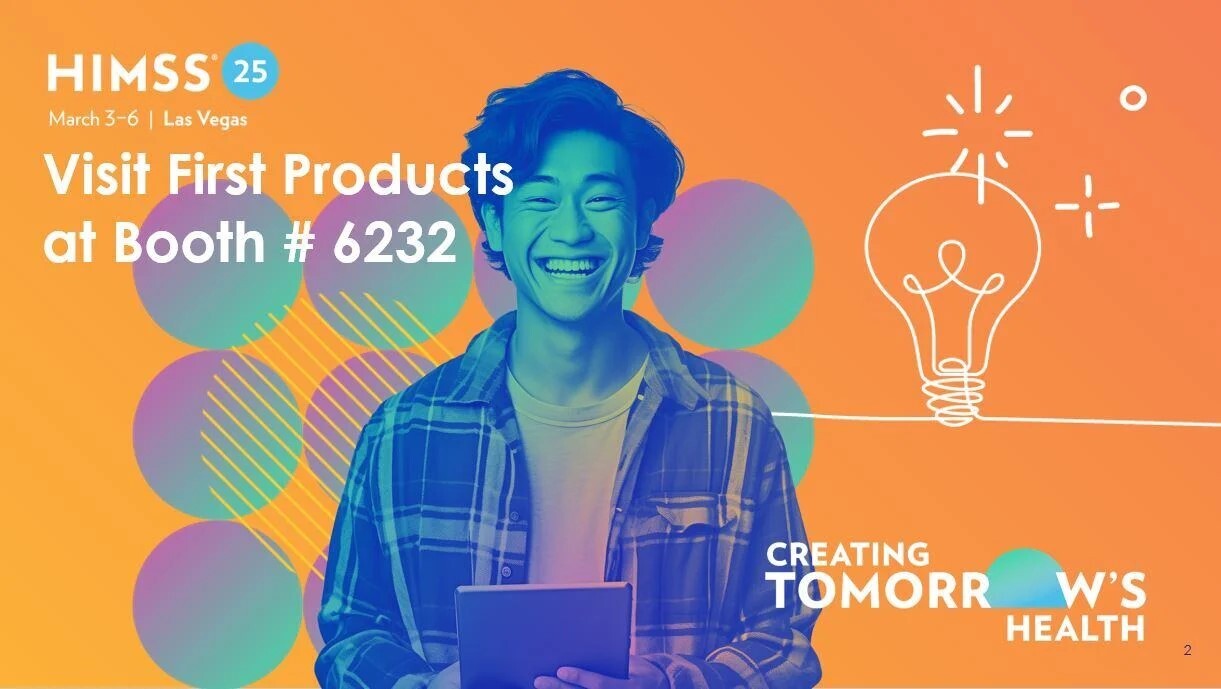 HIMSS® 25
March 3–6 | Las Vegas

Visit First Products at Booth # 6232

CREATING TOMORROW'S HEALTH

2